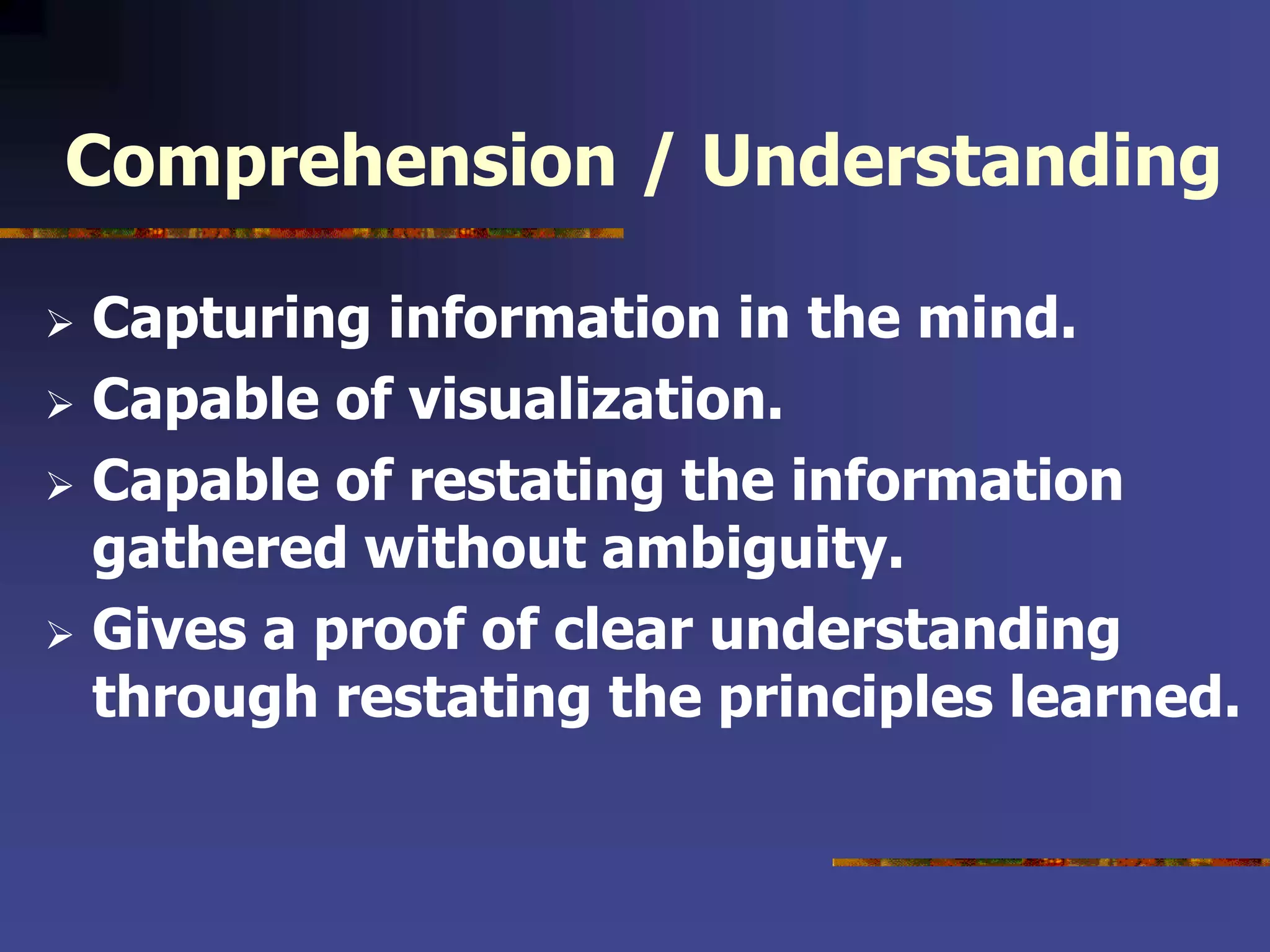 Comprehension / Understanding

➢ Capturing information in the mind.
➢ Capable of visualization.
➢ Capable of restating the information gathered without ambiguity.
➢ Gives a proof of clear understanding through restating the principles learned.